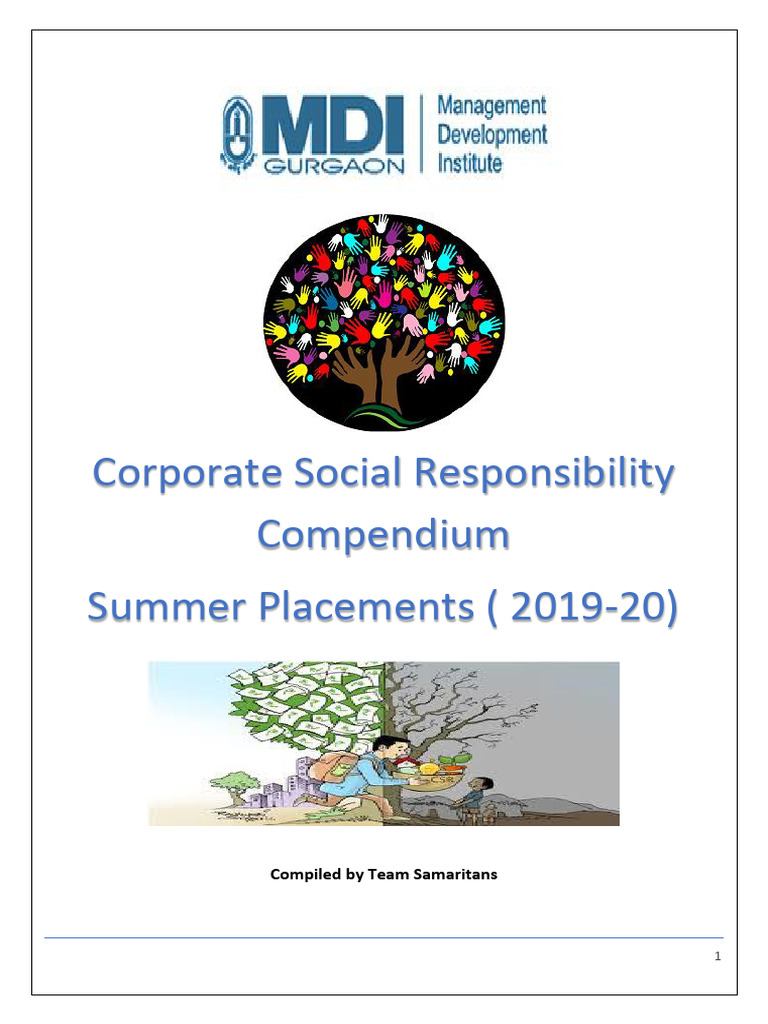 MDI GURGAON Management Development Institute

Corporate Social Responsibility Compendium

Summer Placements ( 2019-20)

CSR

Compiled by Team Samaritans

1